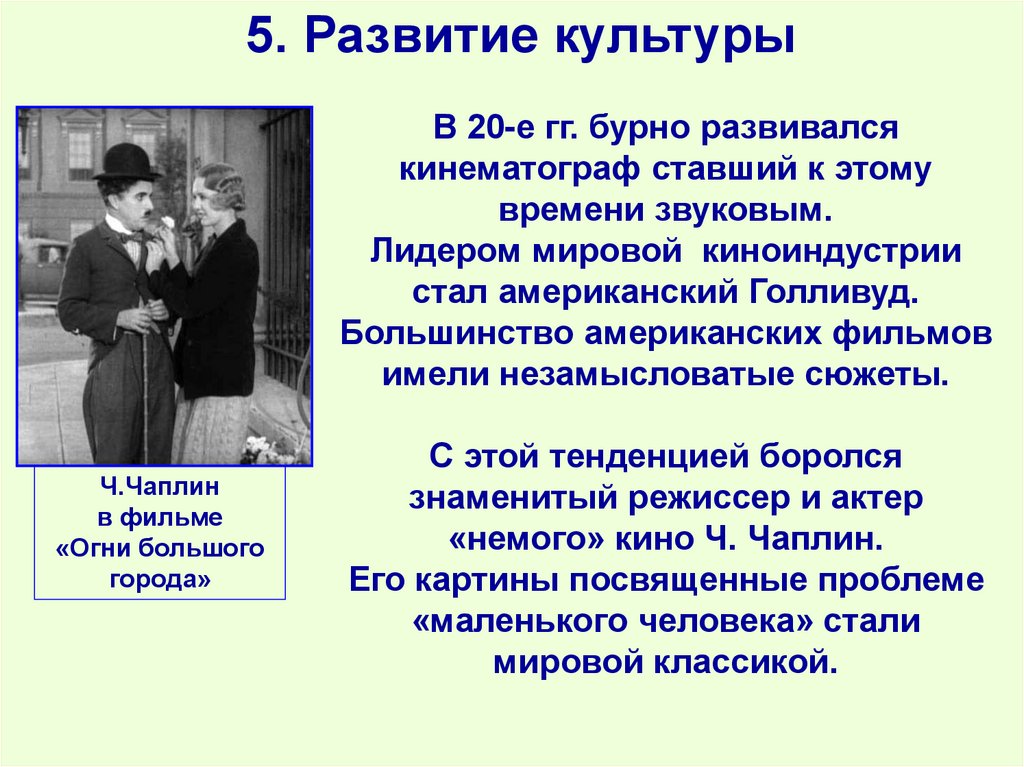 5. Развитие культуры

Ч.Чаплин в фильме «Огни большого города»

В 20-е гг. бурно развивался кинематограф ставший к этому времени звуковым. Лидером мировой киноиндустрии стал американский Голливуд. Большинство американских фильмов имели незамысловатые сюжеты.

С этой тенденцией боролся знаменитый режиссер и актер «немого» кино Ч. Чаплин. Его картины посвященные проблеме «маленького человека» стали мировой классикой.